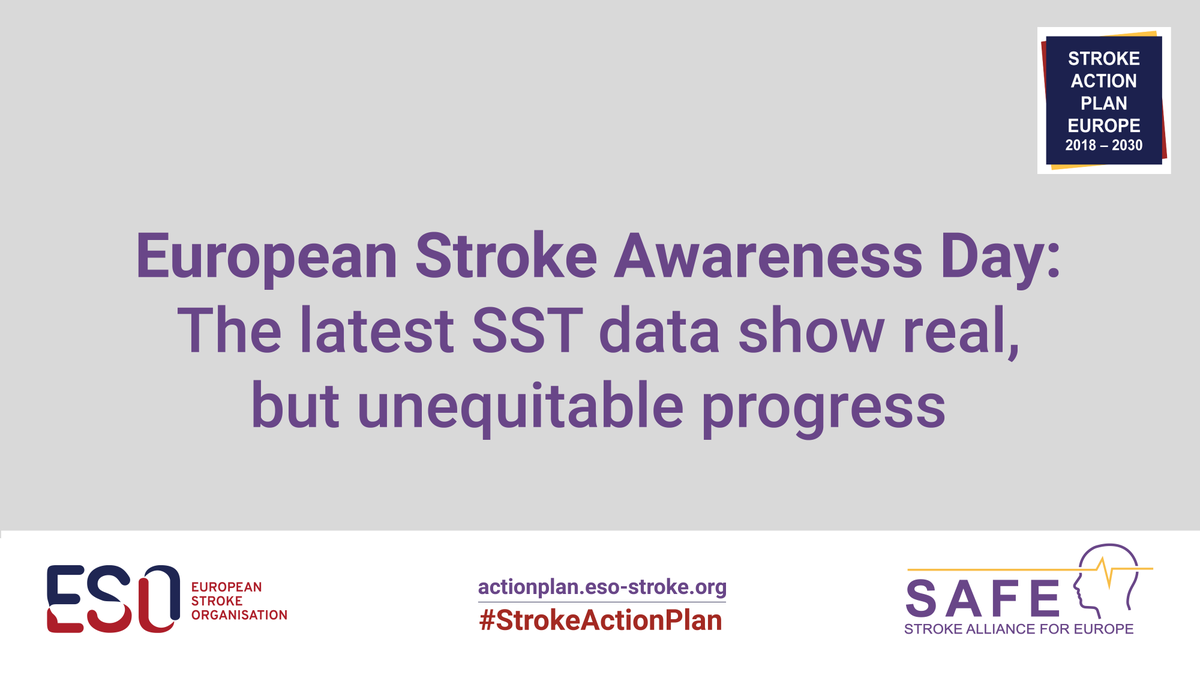 STROKE ACTION PLAN EUROPE 2018 – 2030

European Stroke Awareness Day: The latest SST data show real, but unequitable progress

ESO EUROPEAN STROKE ORGANISATION

actionplan.eso-stroke.org
#StrokeActionPlan

SAFE
STROKE ALLIANCE FOR EUROPE